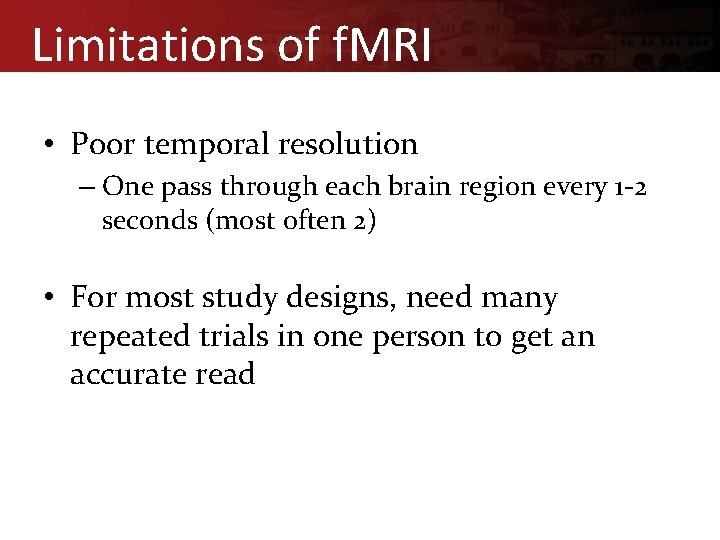 Limitations of fMRI

• Poor temporal resolution
– One pass through each brain region every 1-2 seconds (most often 2)

• For most study designs, need many repeated trials in one person to get an accurate read